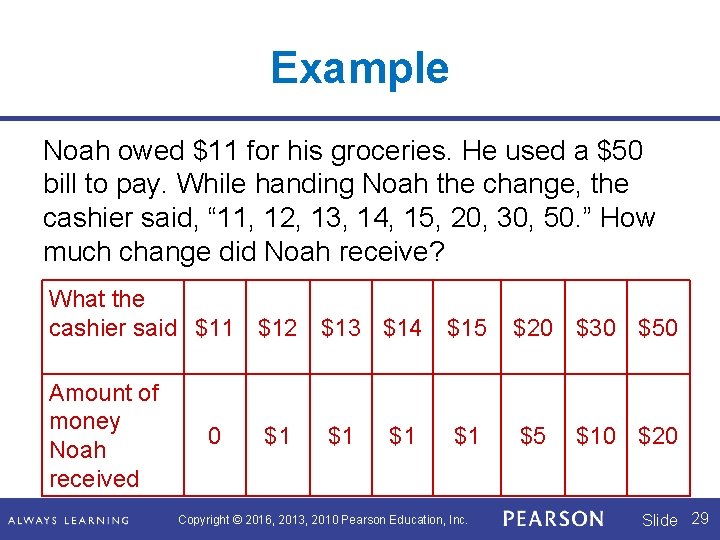 Example

Noah owed \$11 for his groceries. He used a \$50 bill to pay. While handing Noah the change, the cashier said, “11, 12, 13, 14, 15, 20, 30, 50.” How much change did Noah receive?

| What the cashier said | \$11 | \$12 | \$13 | \$14 | \$15 | \$20 | \$30 | \$50 |
|---|---|---|---|---|---|---|---|---|
| Amount of money Noah received | 0 | \$1 | \$1 | \$1 | \$1 | \$5 | \$10 | \$20 |

ALWAYS LEARNING Copyright © 2016, 2013, 2010 Pearson Education, Inc. PEARSON Slide 29